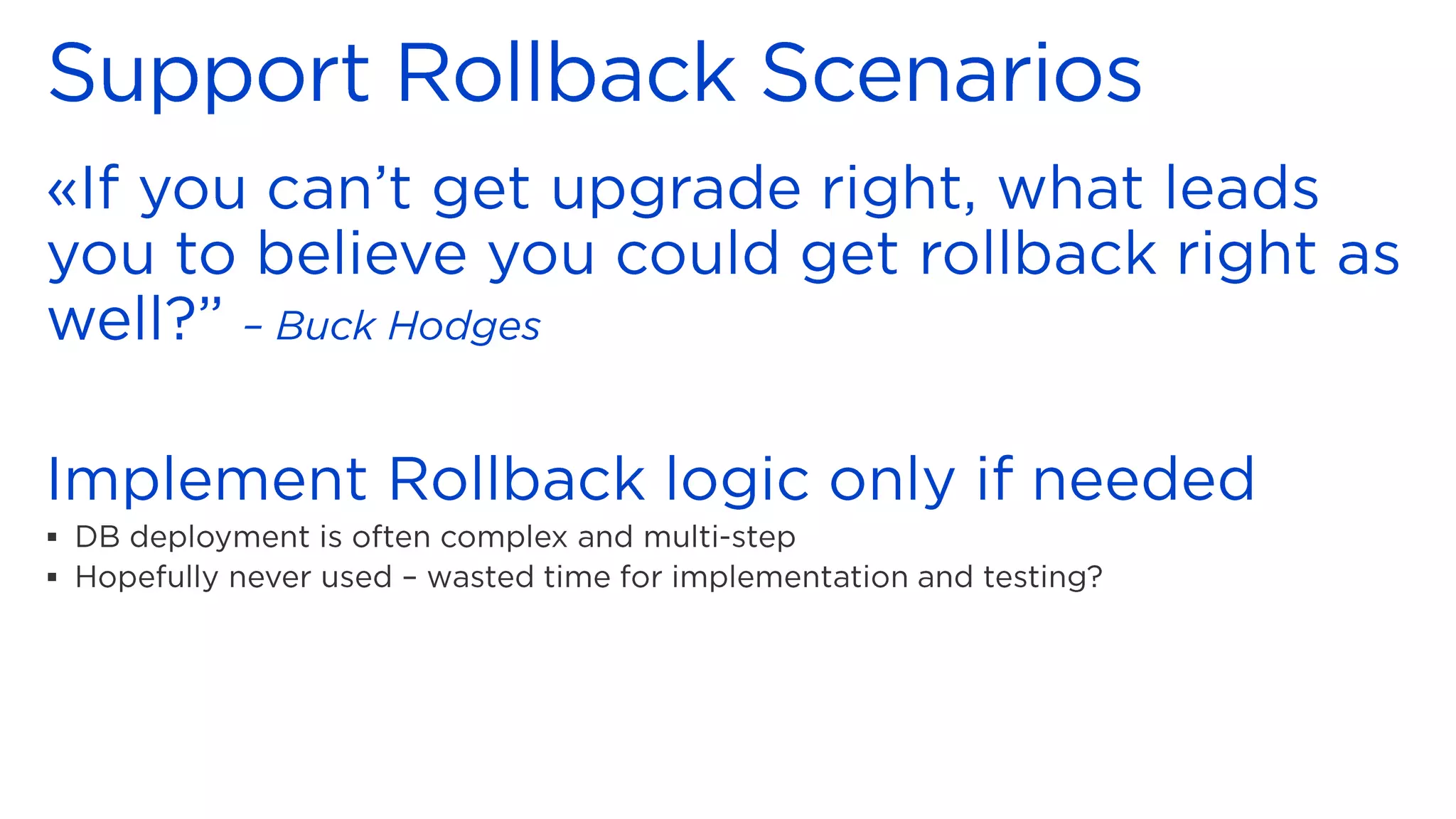 Support Rollback Scenarios

«If you can’t get upgrade right, what leads you to believe you could get rollback right as well?” – Buck Hodges

Implement Rollback logic only if needed

▪ DB deployment is often complex and multi-step
▪ Hopefully never used – wasted time for implementation and testing?